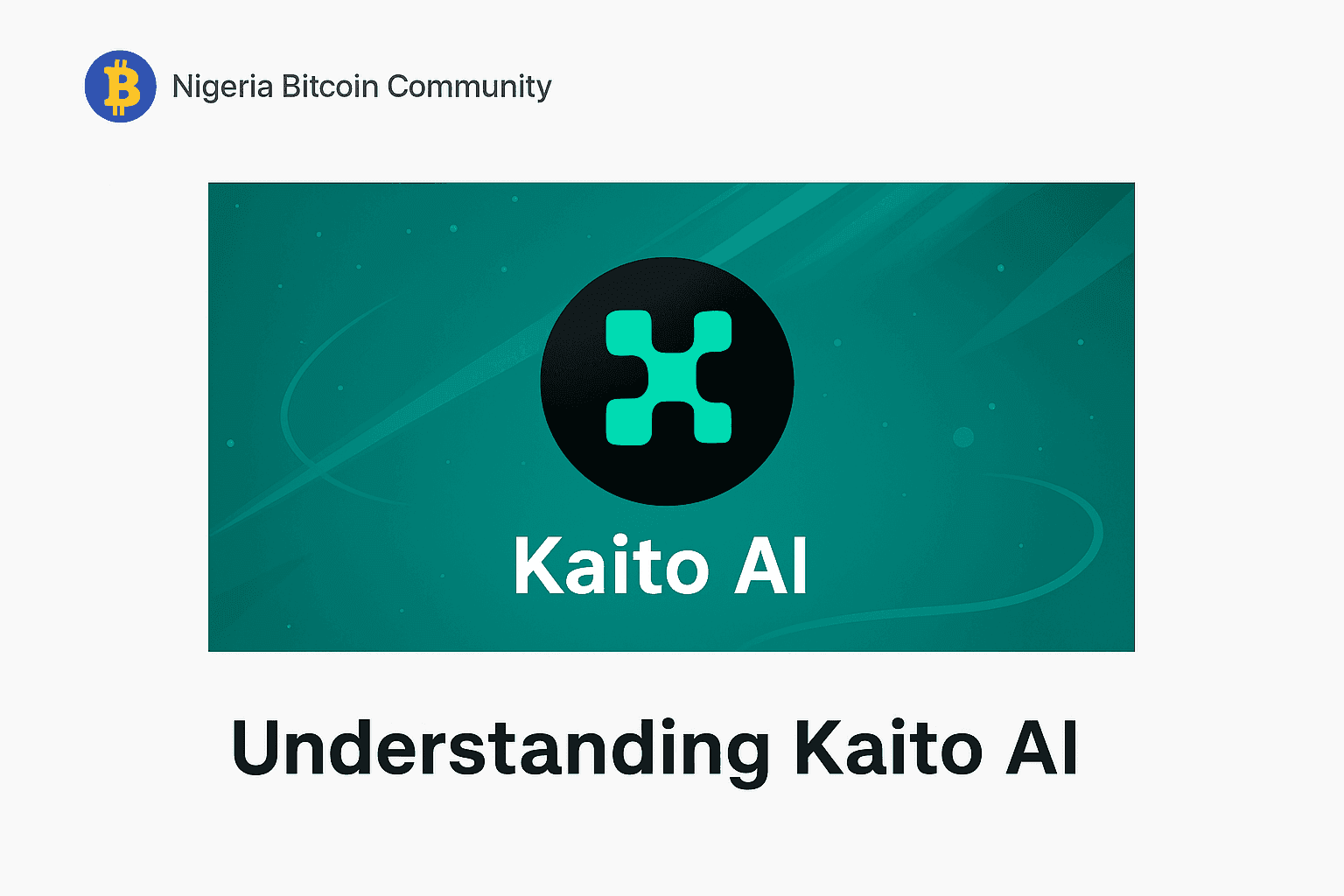 Nigeria Bitcoin Community

Kaito AI

Understanding Kaito AI